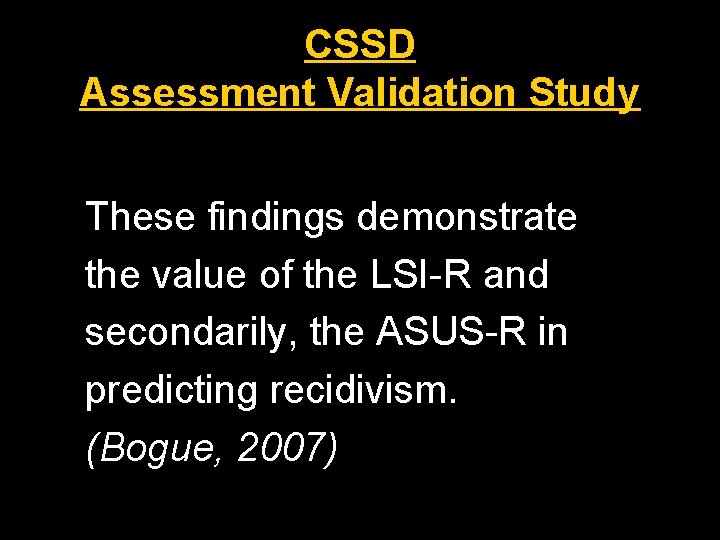 CSSD
Assessment Validation Study

These findings demonstrate the value of the LSI-R and secondarily, the ASUS-R in predicting recidivism.
(Bogue, 2007)